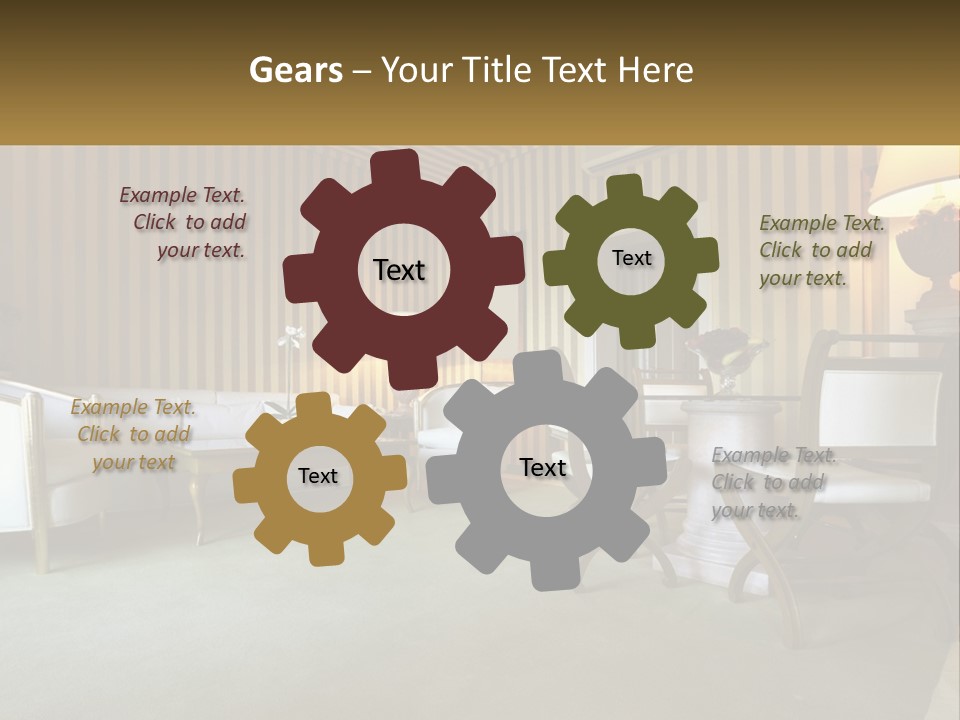 Gears – Your Title Text Here

Example Text. Click to add your text.

Text

Text

Example Text. Click to add your text.

Example Text. Click to add your text

Text

Text

Example Text. Click to add your text.